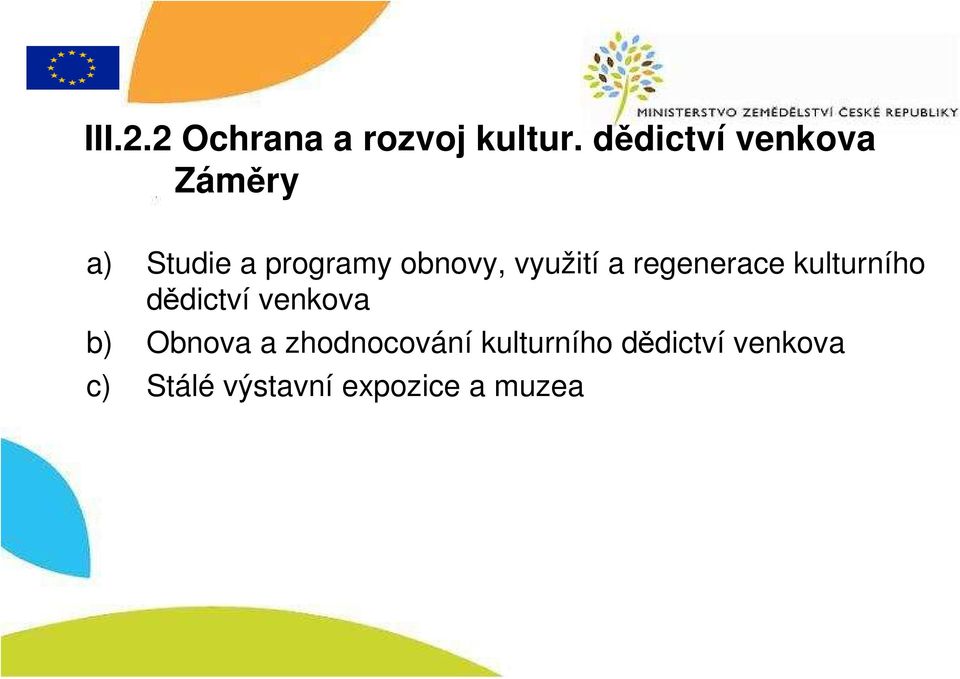 MINISTERSTVO ZEMĚDĚLSTVÍ ČESKÉ REPUBLIKY

III.2.2 Ochrana a rozvoj kultur. dědictví venkova
Záměry

a) Studie a programy obnovy, využití a regenerace kulturního dědictví venkova
b) Obnova a zhodnocování kulturního dědictví venkova
c) Stálé výstavní expozice a muzea